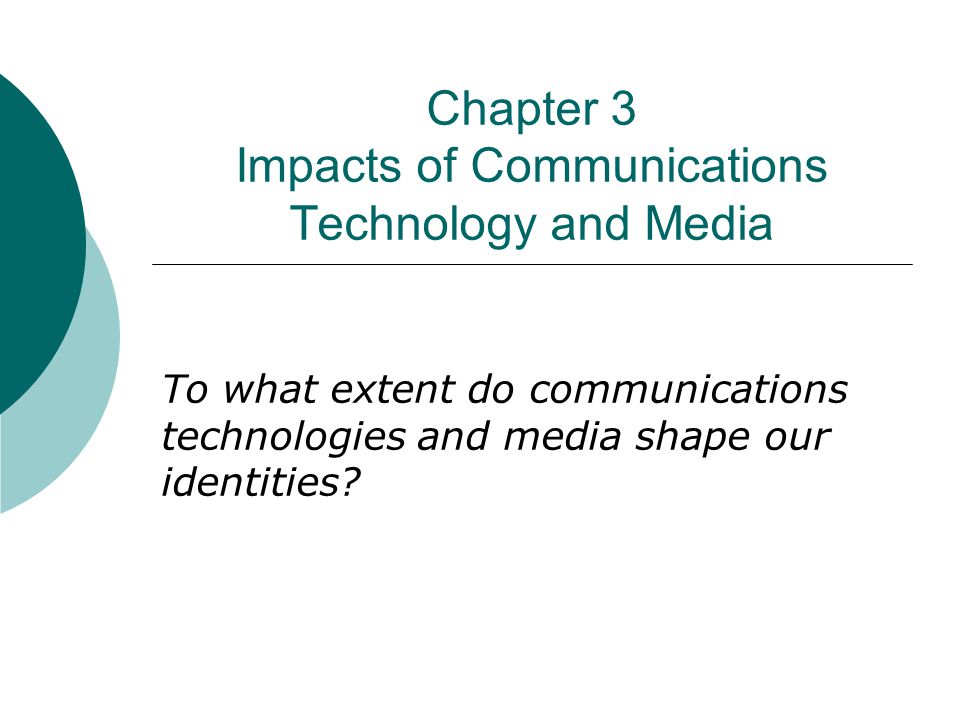 Chapter 3
Impacts of Communications Technology and Media

To what extent do communications technologies and media shape our identities?